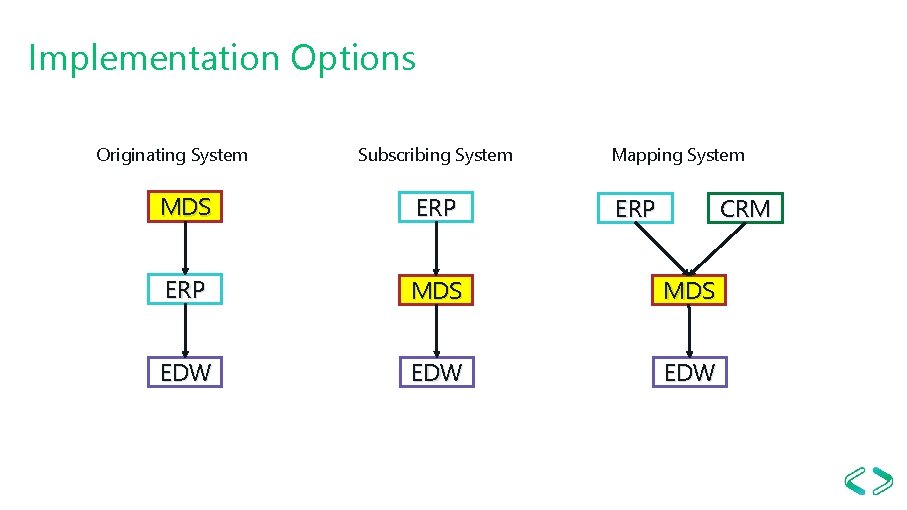 Implementation Options

Originating System

MDS

ERP

EDW

Subscribing System

ERP

MDS

EDW

Mapping System

ERP

CRM

MDS

EDW